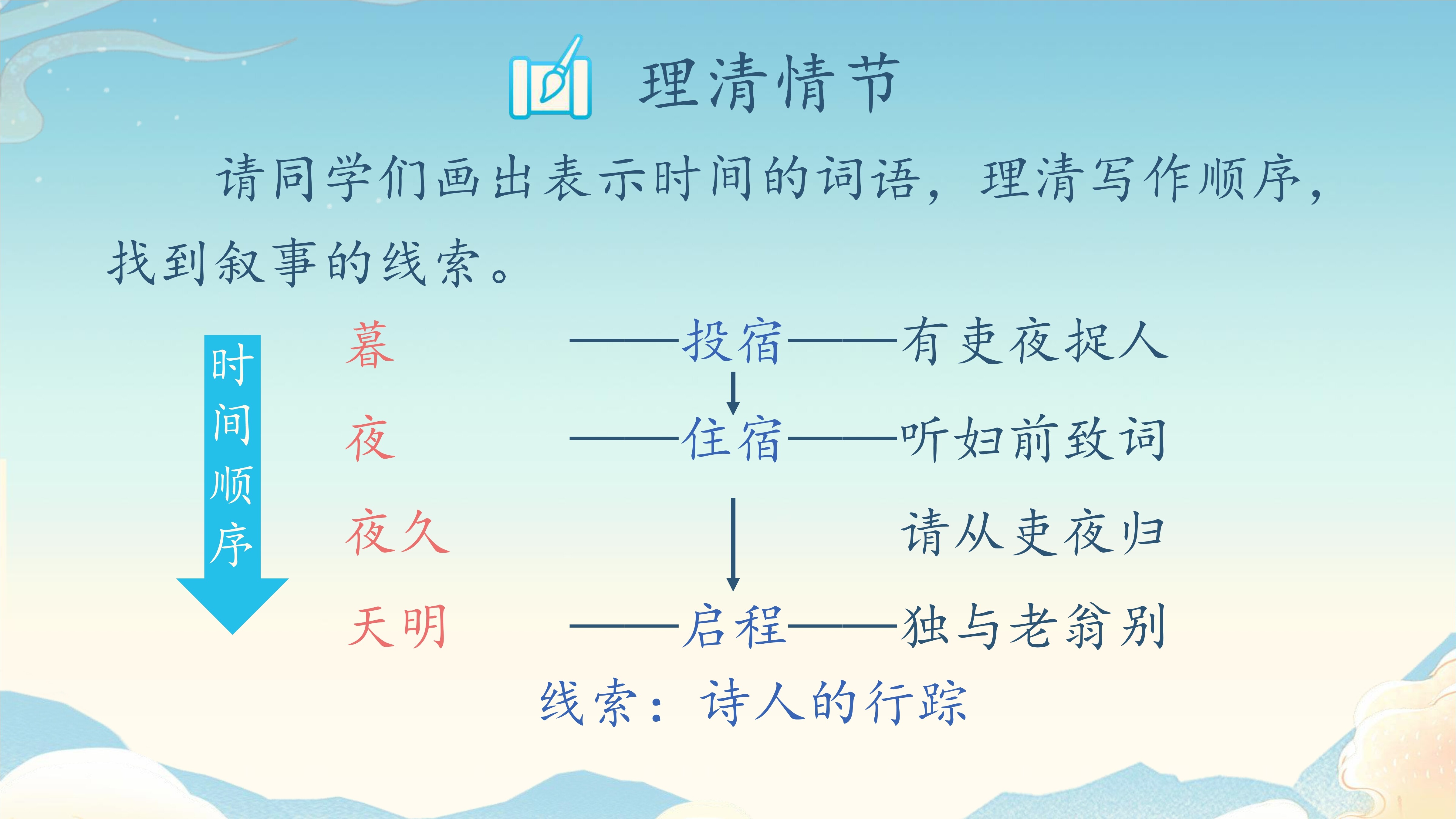 理清情节

请同学们画出表示时间的词语，理清写作顺序，找到叙事的线索。

时间顺序

暮 ——投宿——有吏夜捉人

夜 ——住宿——听妇前致词

夜久 请从吏夜归

天明 ——启程——独与老翁别

线索：诗人的行踪